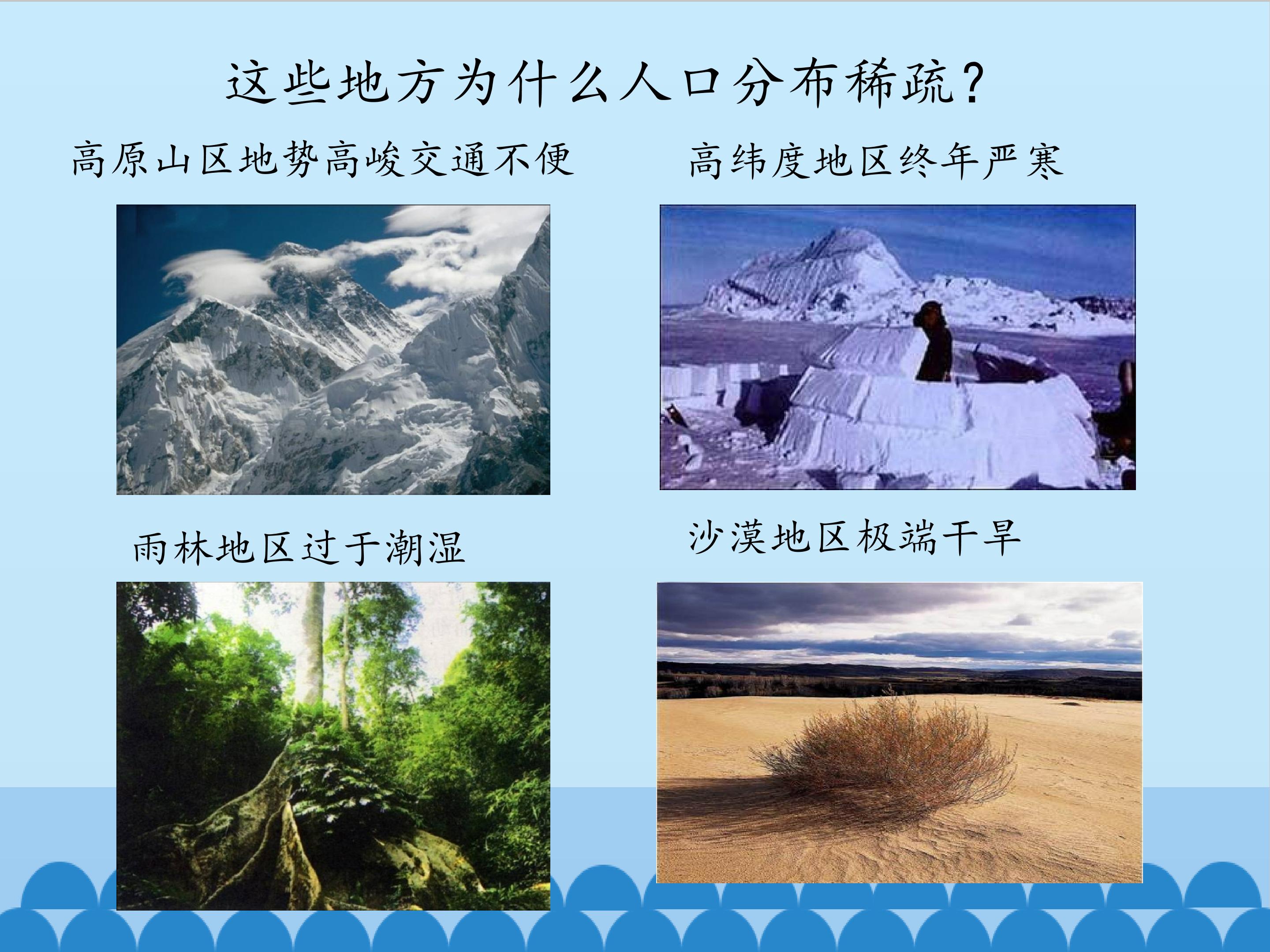 这些地方为什么人口分布稀疏？

高原山区地势高峻交通不便

高纬度地区终年严寒

雨林地区过于潮湿

沙漠地区极端干旱